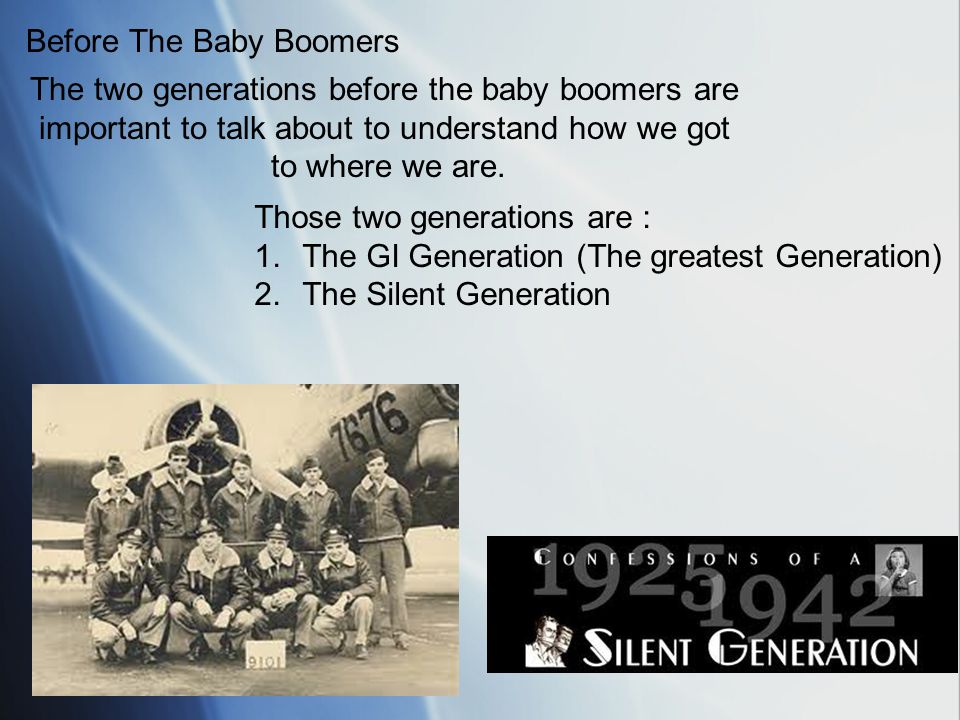 Before The Baby Boomers

The two generations before the baby boomers are important to talk about to understand how we got to where we are.

Those two generations are :
1. The GI Generation (The greatest Generation)
2. The Silent Generation

7676

9101

CONFESSIONS OF A
1925 1942
SILENT GENERATION